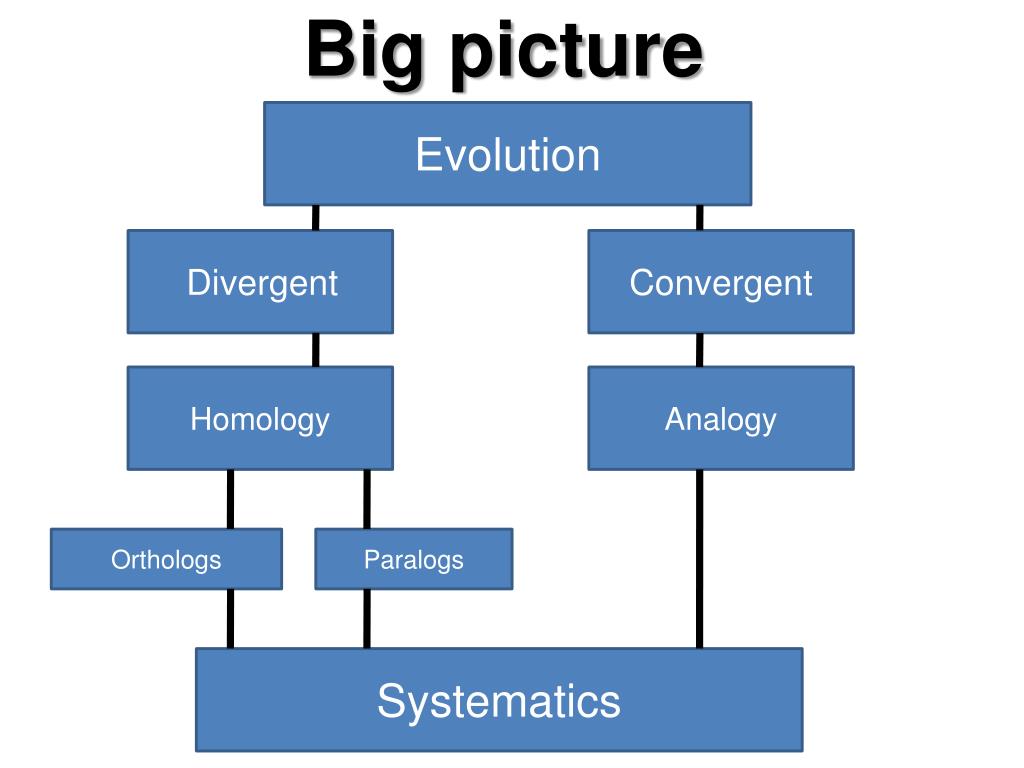 Big picture

Evolution

Divergent

Convergent

Homology

Analogy

Orthologs

Paralogs

Systematics